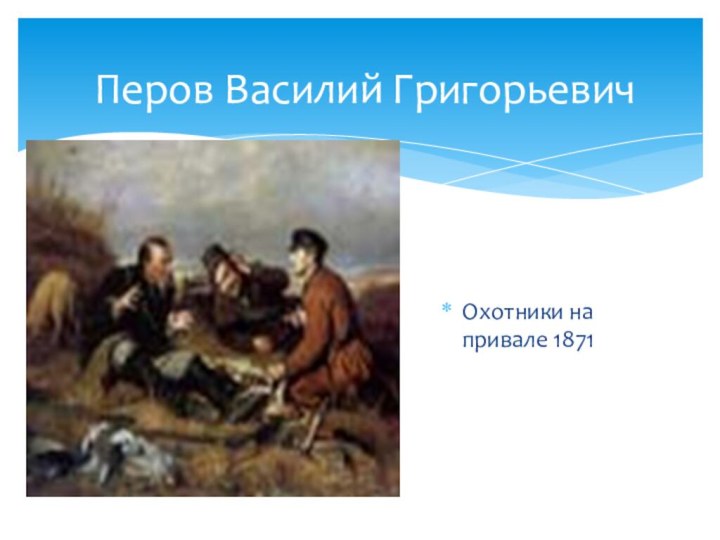 Перов Василий Григорьевич

Охотники на привале 1871